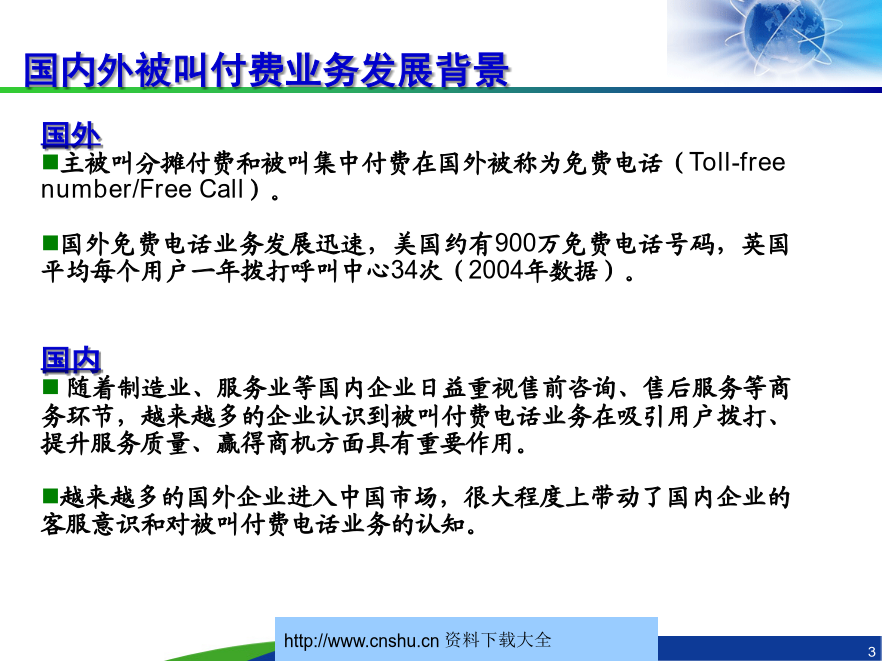 国内外被叫付费业务发展背景

国外
■主被叫分摊付费和被叫集中付费在国外被称为免费电话（Toll-free number/Free Call）。

■国外免费电话业务发展迅速，美国约有900万免费电话号码，英国平均每个用户一年拨打呼叫中心34次（2004年数据）。

国内
■ 随着制造业、服务业等国内企业日益重视售前咨询、售后服务等商务环节，越来越多的企业认识到被叫付费电话业务在吸引用户拨打、提升服务质量、赢得商机方面具有重要作用。

■越来越多的国外企业进入中国市场，很大程度上带动了国内企业的客服意识和对被叫付费电话业务的认知。

http://www.cnshu.cn 资料下载大全

3